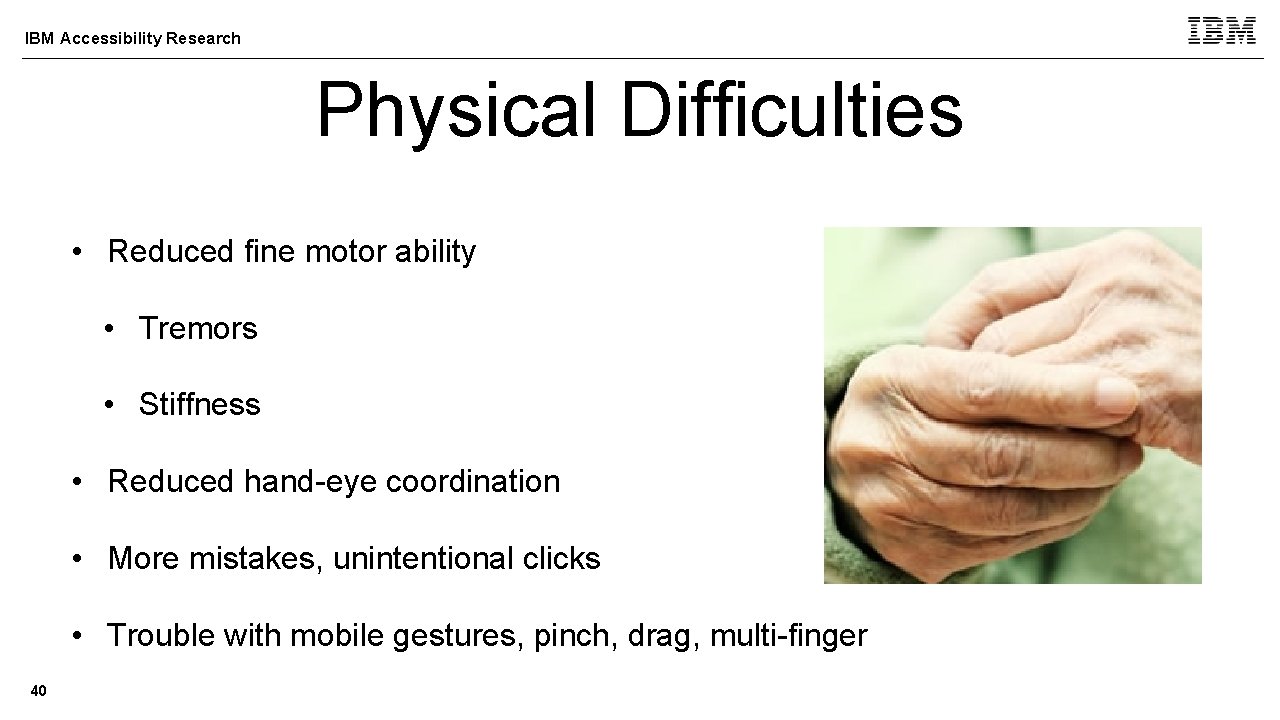 IBM Accessibility Research

IBM

Physical Difficulties

• Reduced fine motor ability

• Tremors

• Stiffness

• Reduced hand-eye coordination

• More mistakes, unintentional clicks

• Trouble with mobile gestures, pinch, drag, multi-finger

40